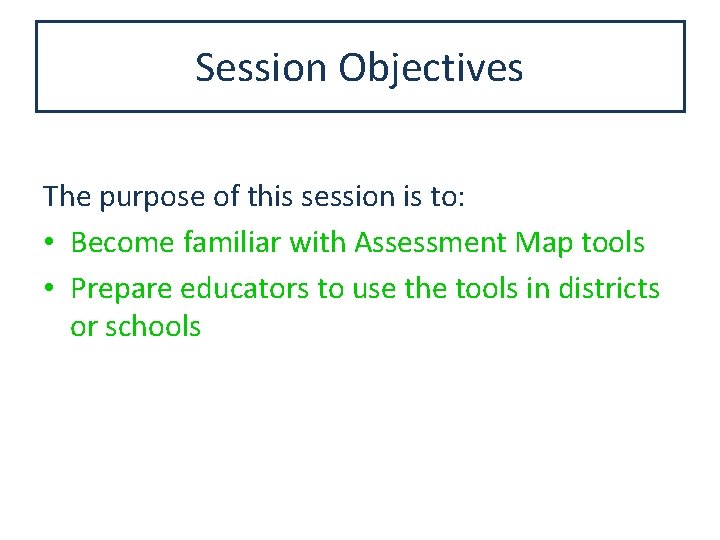 Session Objectives

The purpose of this session is to:

• Become familiar with Assessment Map tools
• Prepare educators to use the tools in districts or schools